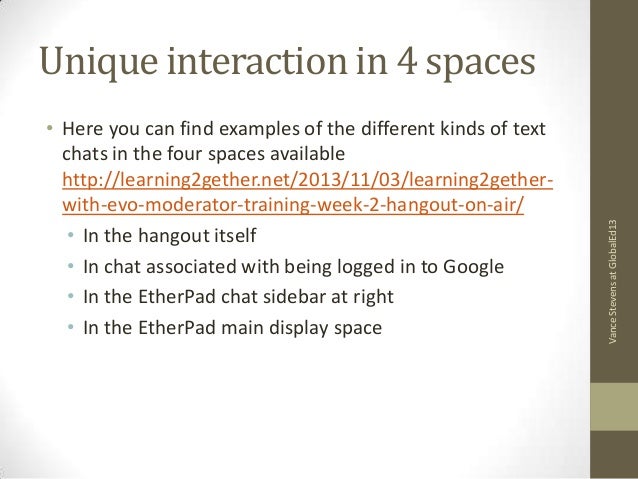 Unique interaction in 4 spaces

• Here you can find examples of the different kinds of text chats in the four spaces available http://learning2gether.net/2013/11/03/learning2gether-with-evo-moderator-training-week-2-hangout-on-air/
  • In the hangout itself
  • In chat associated with being logged in to Google
  • In the EtherPad chat sidebar at right
  • In the EtherPad main display space

Vance Stevens at GlobalEd13